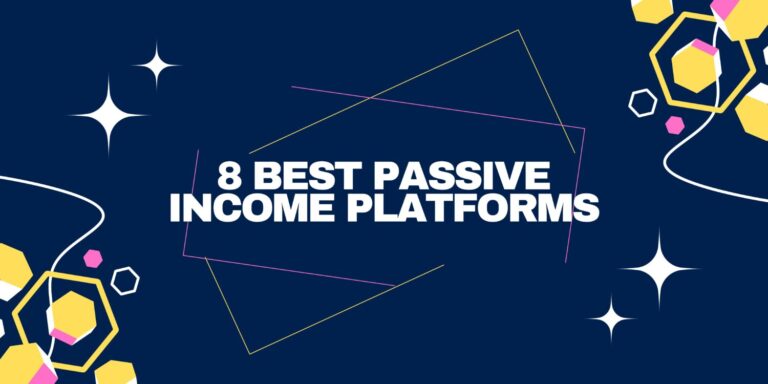 8 BEST PASSIVE INCOME PLATFORMS